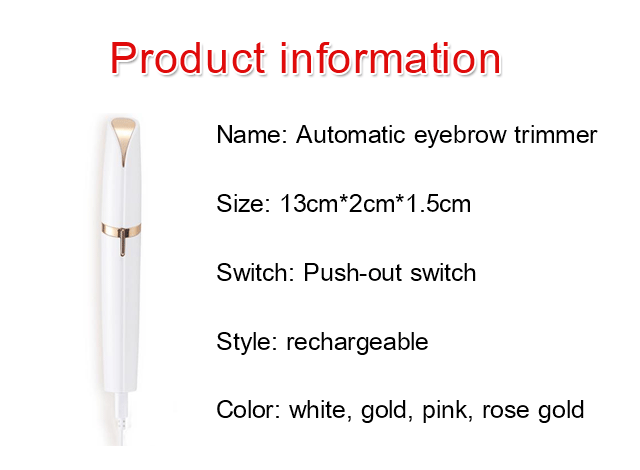 Product information

Name: Automatic eyebrow trimmer

Size: 13cm*2cm*1.5cm

Switch: Push-out switch

Style: rechargeable

Color: white, gold, pink, rose gold